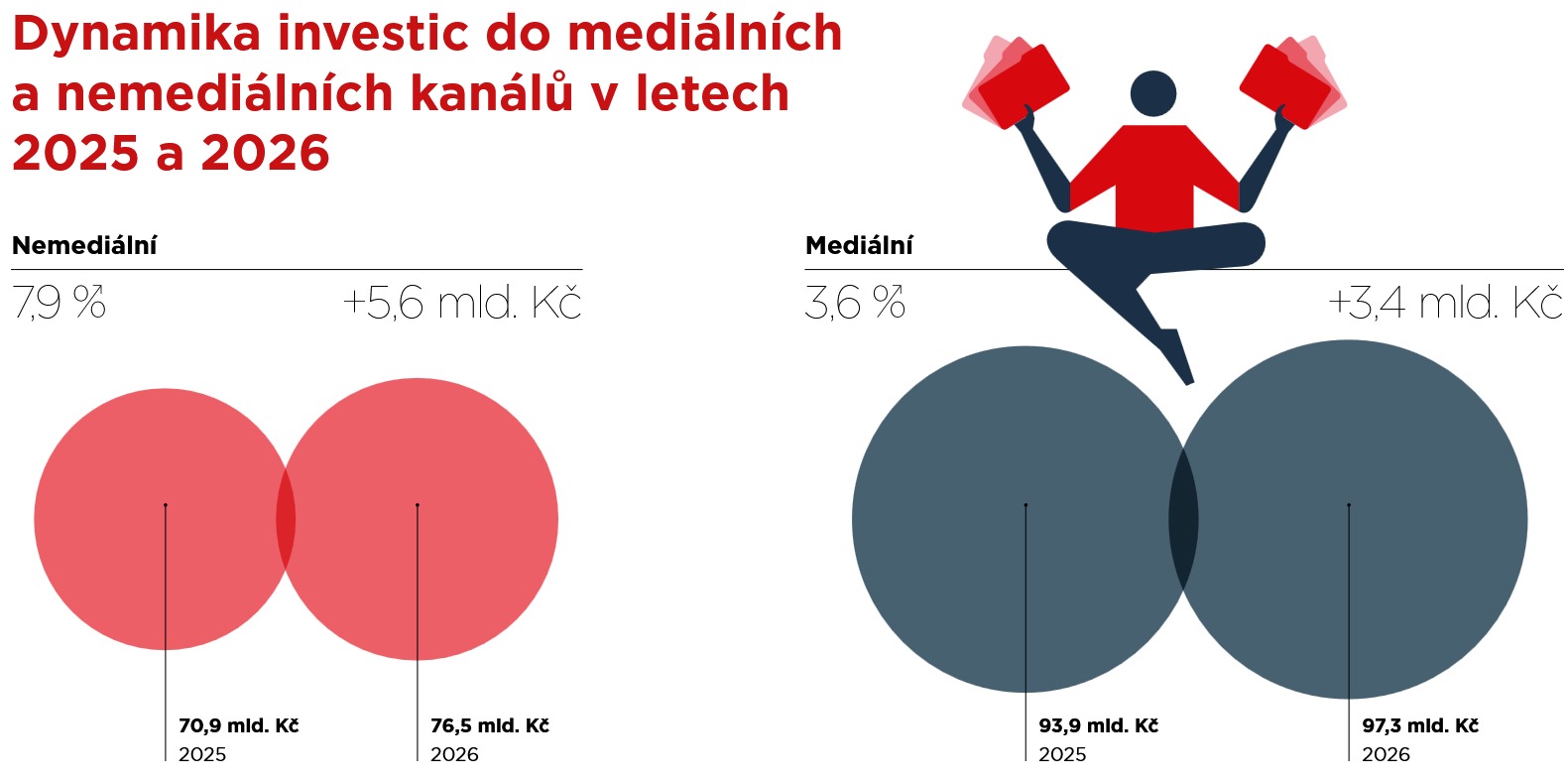 Dynamika investic do mediálních a nemediálních kanálů v letech 2025 a 2026

Nemediální

7,9 %

+5,6 mld. Kč

70,9 mld. Kč
2025

76,5 mld. Kč
2026

Mediální

3,6 %

+3,4 mld. Kč

93,9 mld. Kč
2025

97,3 mld. Kč
2026